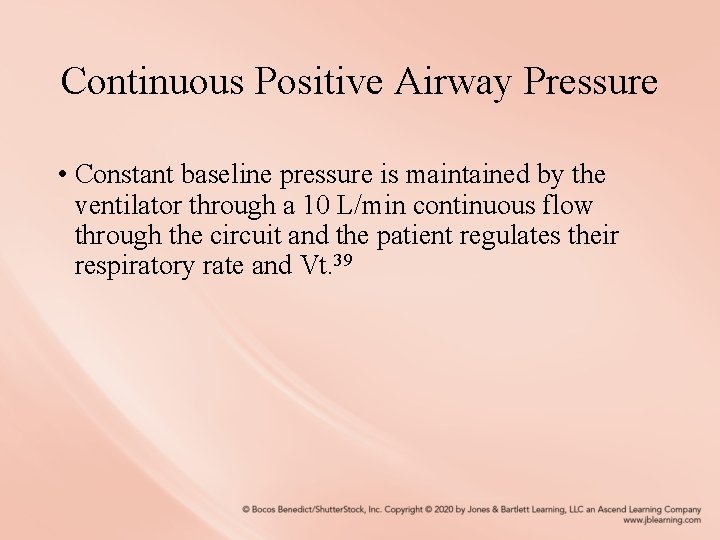 Continuous Positive Airway Pressure

• Constant baseline pressure is maintained by the ventilator through a 10 L/min continuous flow through the circuit and the patient regulates their respiratory rate and Vt.$^{39}$

© Bocos Benedict/ShutterStock, Inc. Copyright © 2020 by Jones & Bartlett Learning, LLC an Ascend Learning Company
www.jblearning.com